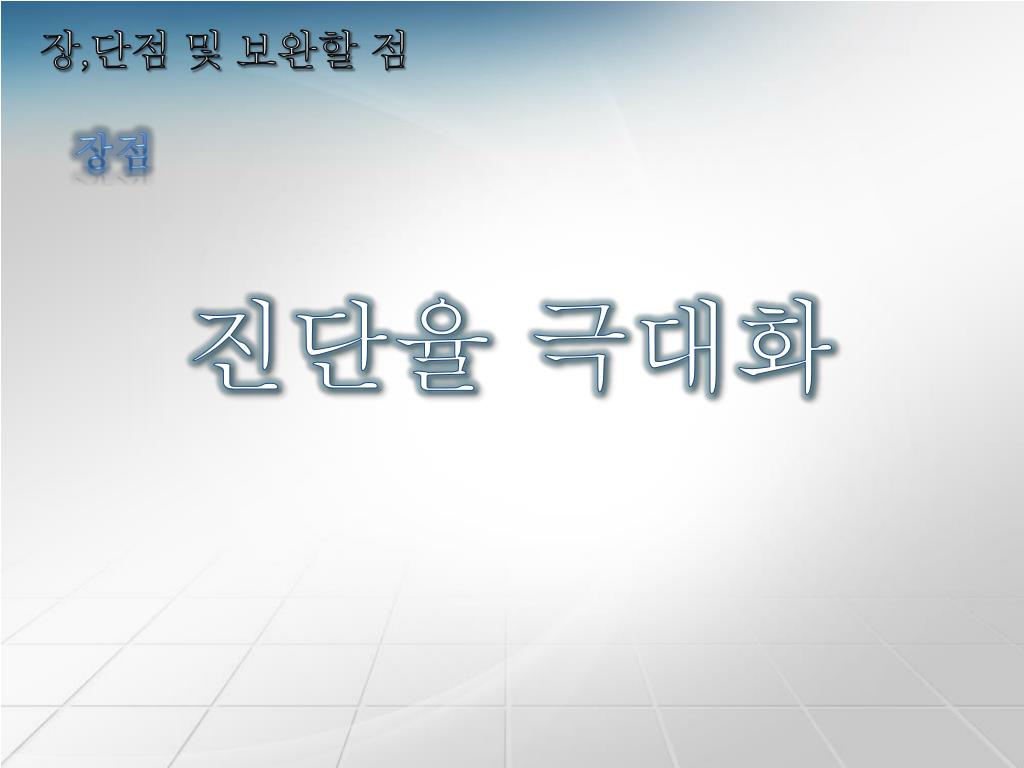 장,단점 및 보완할 점

장점

진단율 극대화